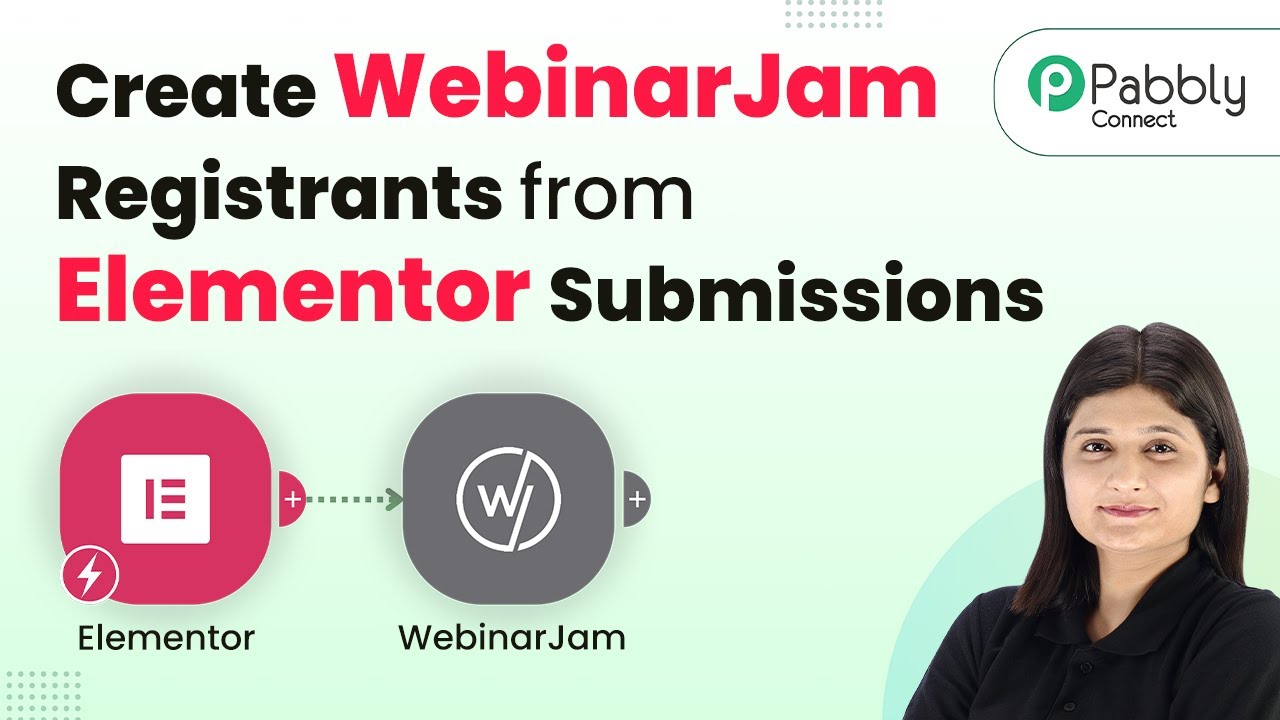 Create WebinarJam Registrants from Elementor Submissions

Pabbly Connect

Elementor

WebinarJam